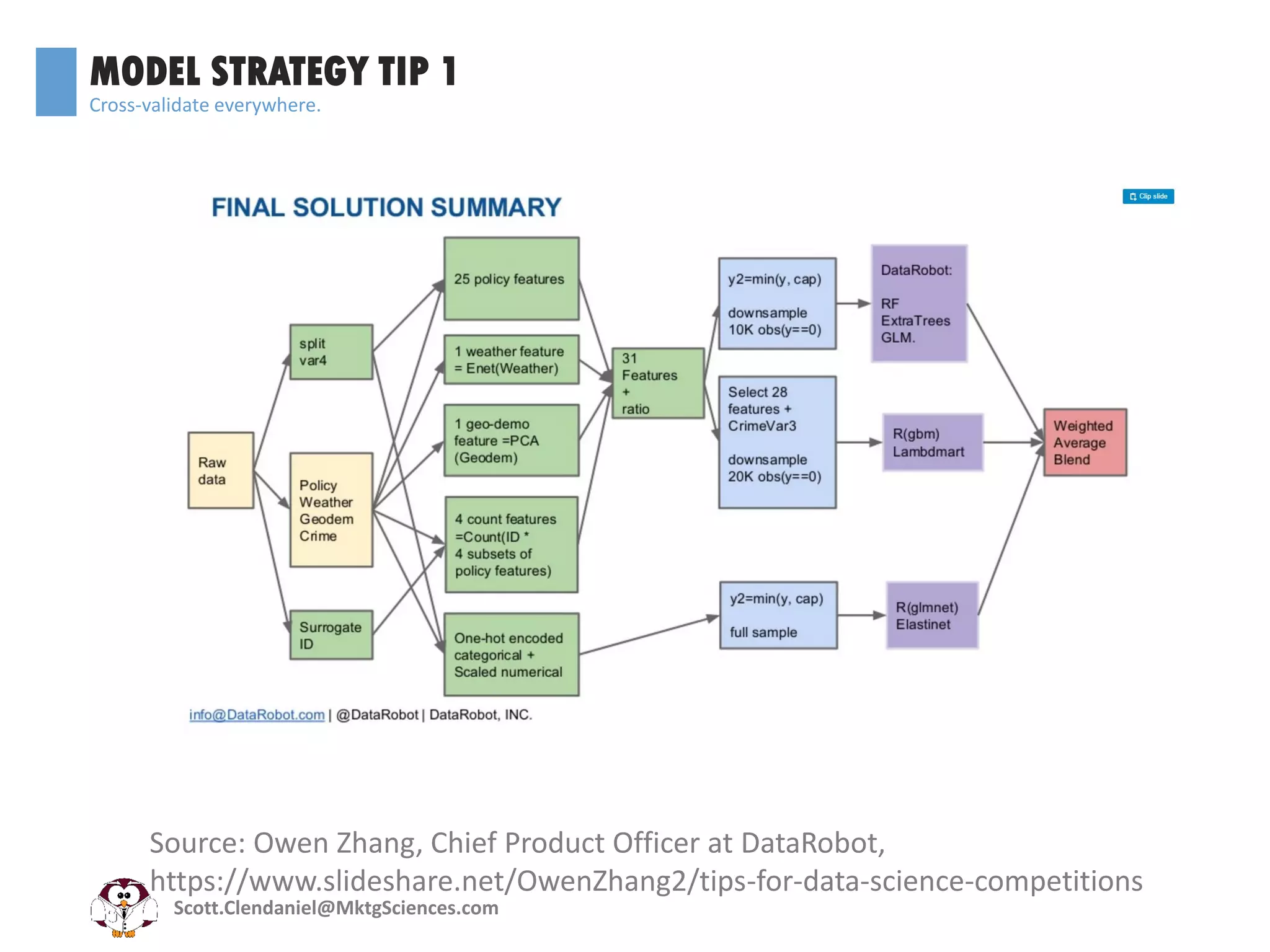 MODEL STRATEGY TIP 1
Cross-validate everywhere.

FINAL SOLUTION SUMMARY

Clip slide

Raw data

split var4

Policy Weather Geodem Crime

Surrogate ID

25 policy features

1 weather feature = Enet(Weather)

1 geo-demo feature =PCA (Geodem)

4 count features =Count(ID * 4 subsets of policy features)

One-hot encoded categorical + Scaled numerical

31 Features + ratio

y2=min(y, cap)

downsample 10K obs(y==0)

Select 28 features + CrimeVar3

downsample 20K obs(y==0)

y2=min(y, cap)

full sample

DataRobot:

RF ExtraTrees GLM.

R(gbm) Lambdmart

R(glmnet) Elastinet

Weighted Average Blend

info@DataRobot.com | @DataRobot | DataRobot, INC.

Source: Owen Zhang, Chief Product Officer at DataRobot, https://www.slideshare.net/OwenZhang2/tips-for-data-science-competitions

Scott.Clendaniel@MktgSciences.com